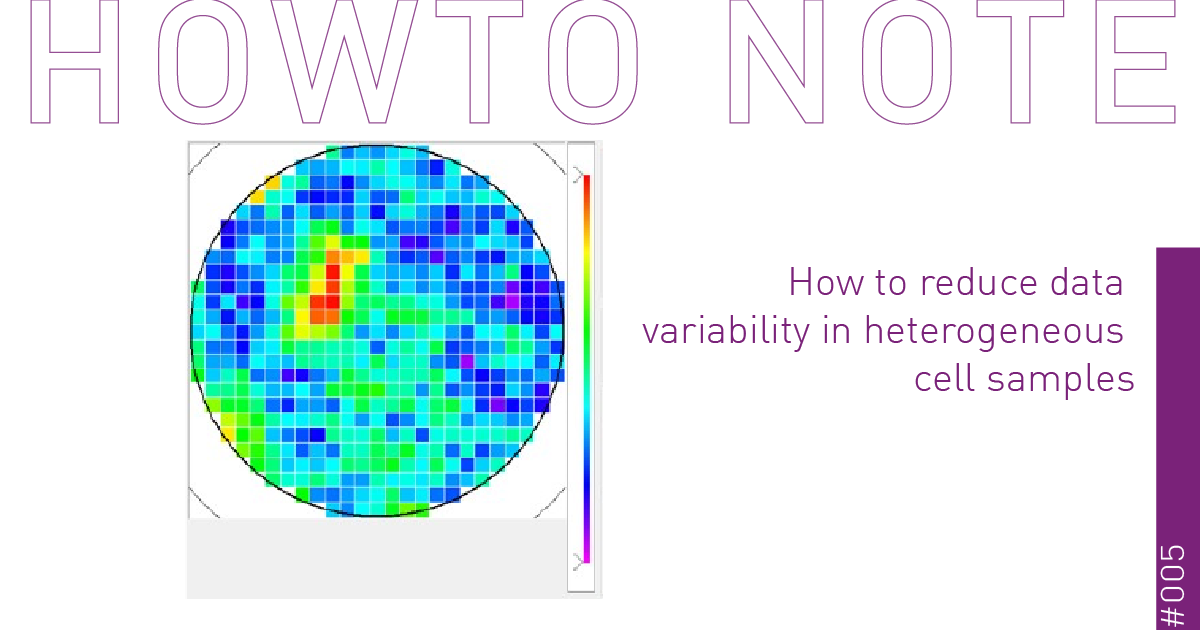 HOWTO NOTE

How to reduce data variability in heterogeneous cell samples

#005